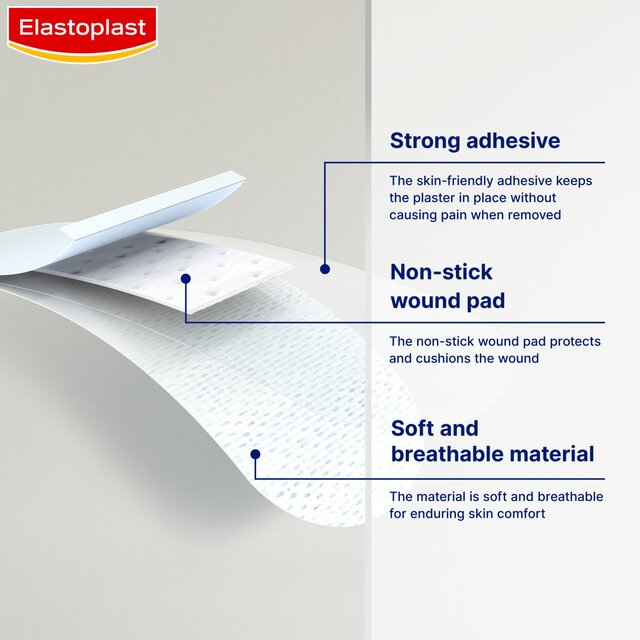 Elastoplast

Strong adhesive

The skin-friendly adhesive keeps the plaster in place without causing pain when removed

Non-stick wound pad

The non-stick wound pad protects and cushions the wound

Soft and breathable material

The material is soft and breathable for enduring skin comfort